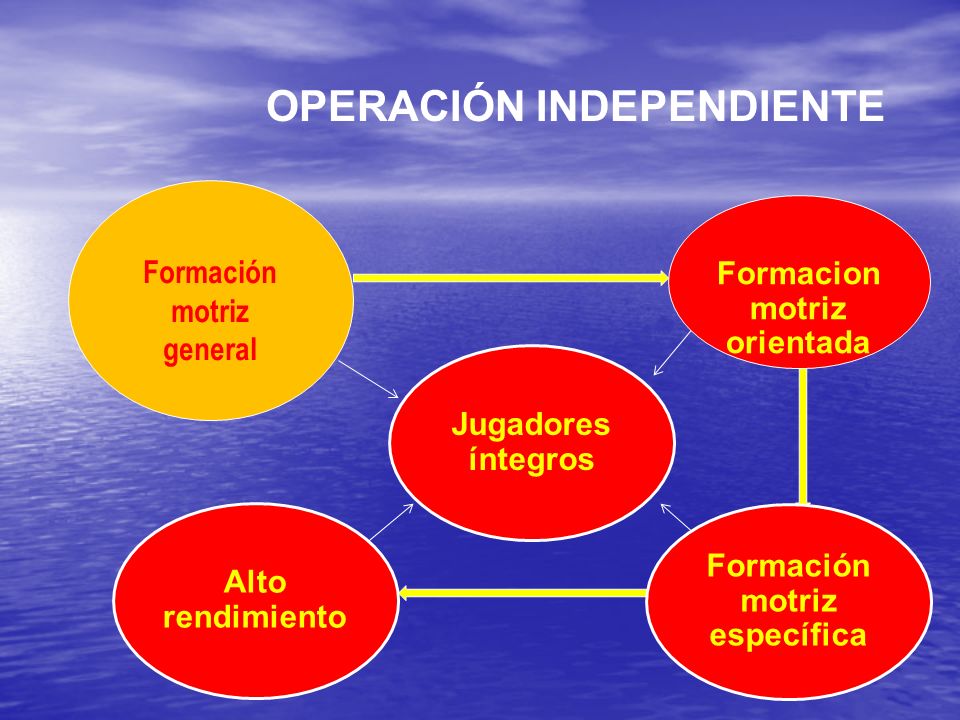 OPERACIÓN INDEPENDIENTE

Formación motriz general

Formacion motriz orientada

Jugadores íntegros

Alto rendimiento

Formación motriz específica